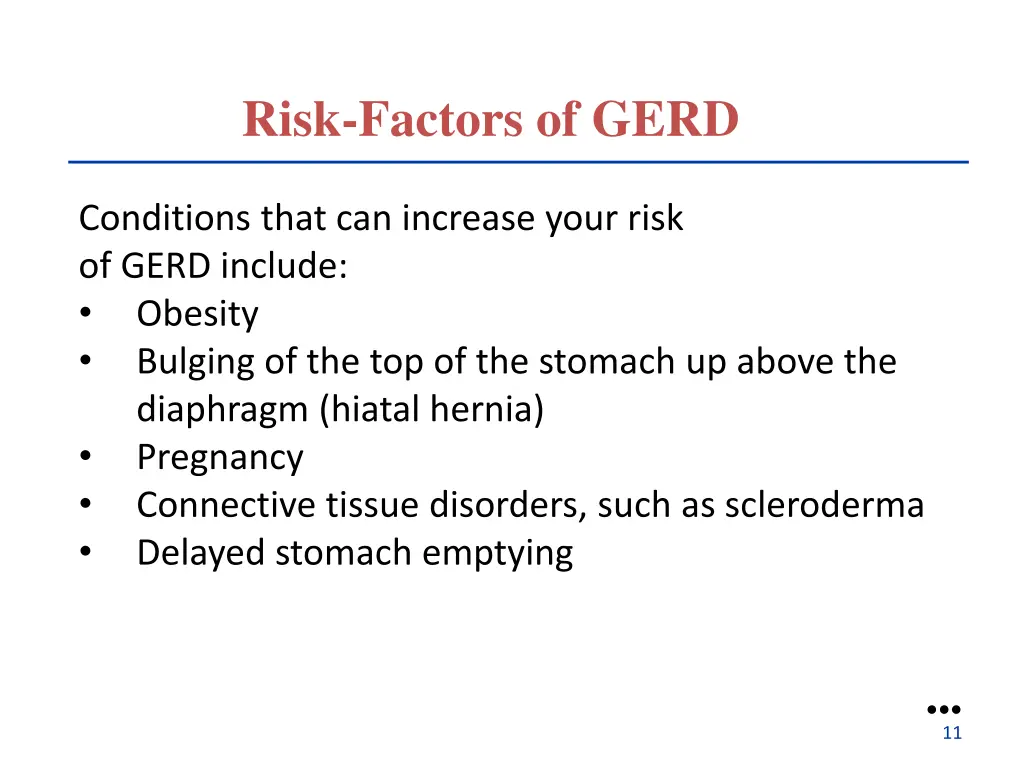 Risk-Factors of GERD

Conditions that can increase your risk of GERD include:
• Obesity
• Bulging of the top of the stomach up above the diaphragm (hiatal hernia)
• Pregnancy
• Connective tissue disorders, such as scleroderma
• Delayed stomach emptying

11